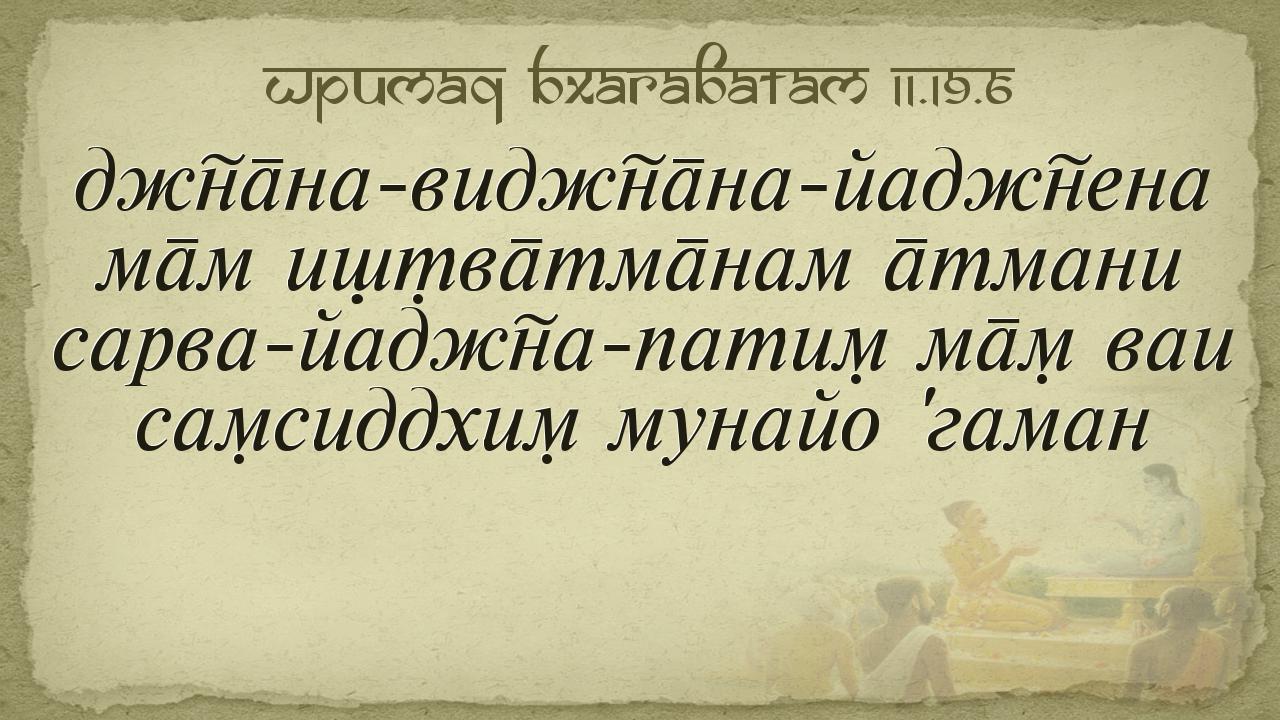 Шримад Бхагаватам 11.19.6

джн̃а̄на-виджн̃а̄на-йаджн̃ена
ма̄м ишт̣ва̄тма̄нам а̄тмани
сарва-йаджн̃а-патим̣ ма̄м̣ ваи
сам̣сиддхим̣ мунайо 'гаман